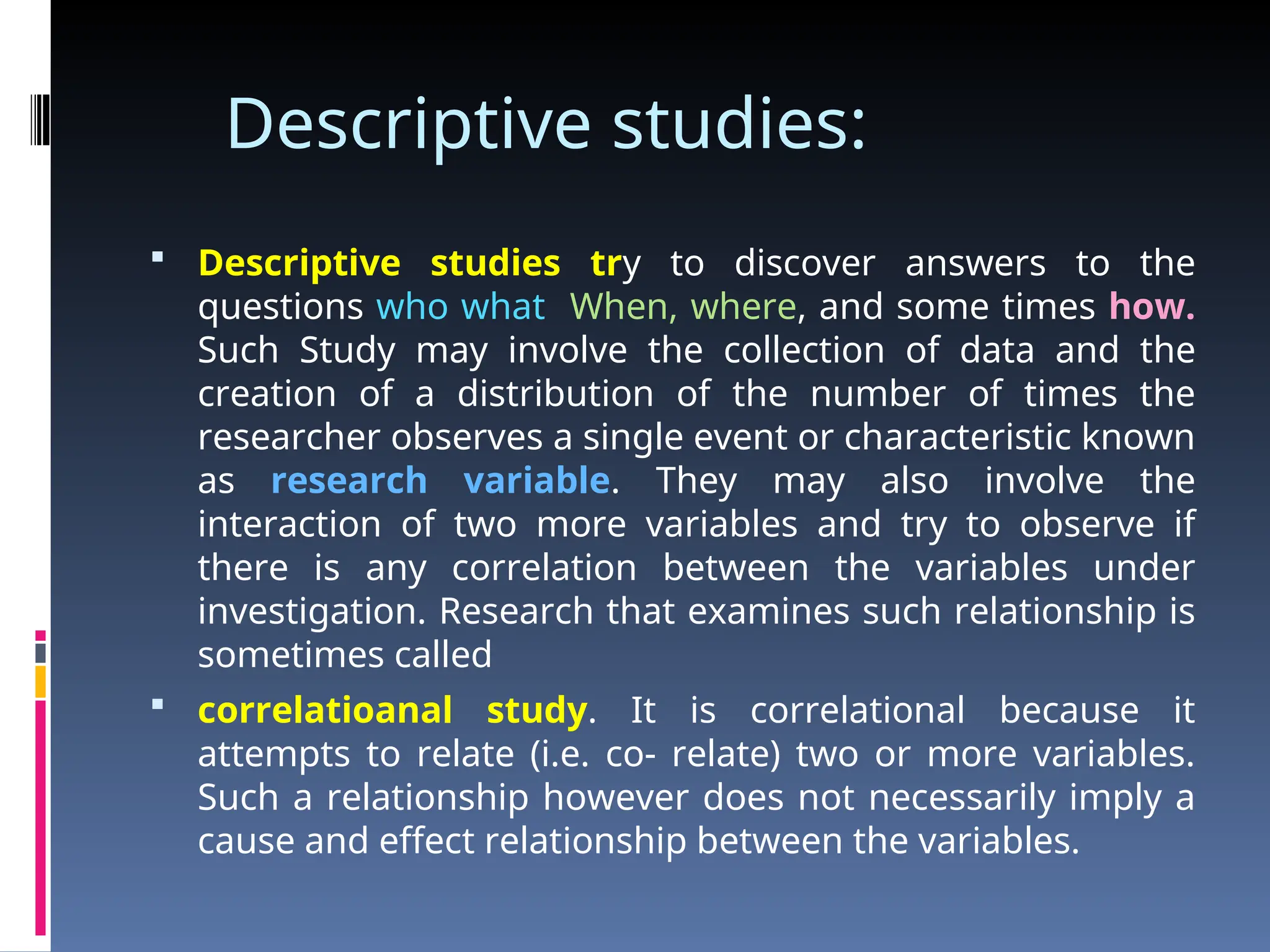 Descriptive studies:

▪ Descriptive studies try to discover answers to the questions who what  When, where, and some times how. Such Study may involve the collection of data and the creation of a distribution of the number of times the researcher observes a single event or characteristic known as research variable. They may also involve the interaction of two more variables and try to observe if there is any correlation between the variables under investigation. Research that examines such relationship is sometimes called

▪ correlatioanal study. It is correlational because it attempts to relate (i.e. co- relate) two or more variables. Such a relationship however does not necessarily imply a cause and effect relationship between the variables.